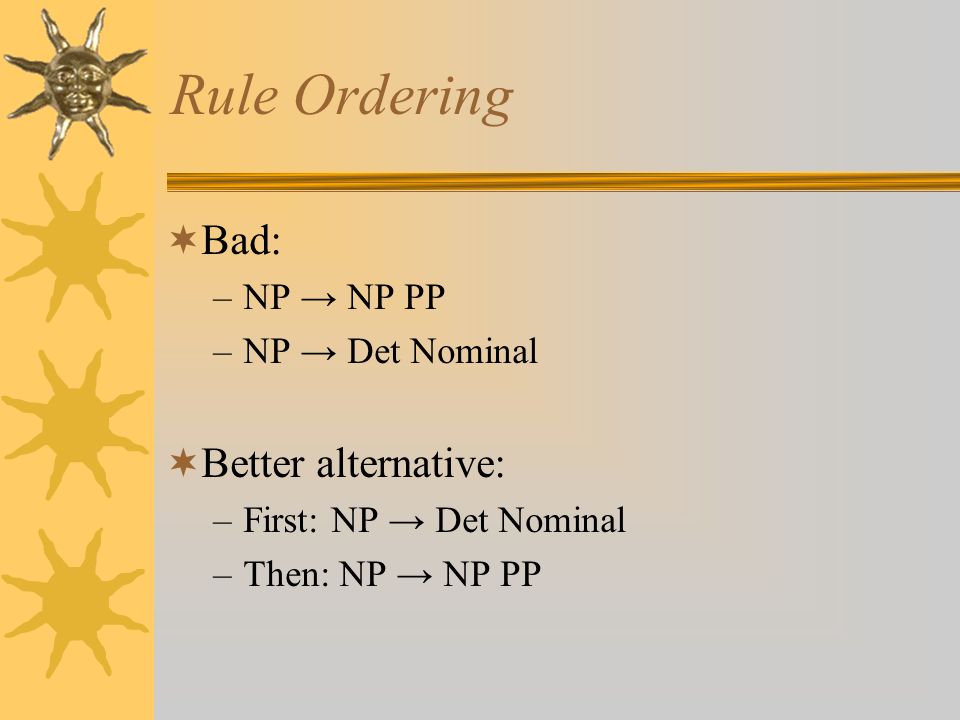 Rule Ordering

Bad:
– NP → NP PP
– NP → Det Nominal

Better alternative:
– First: NP → Det Nominal
– Then: NP → NP PP